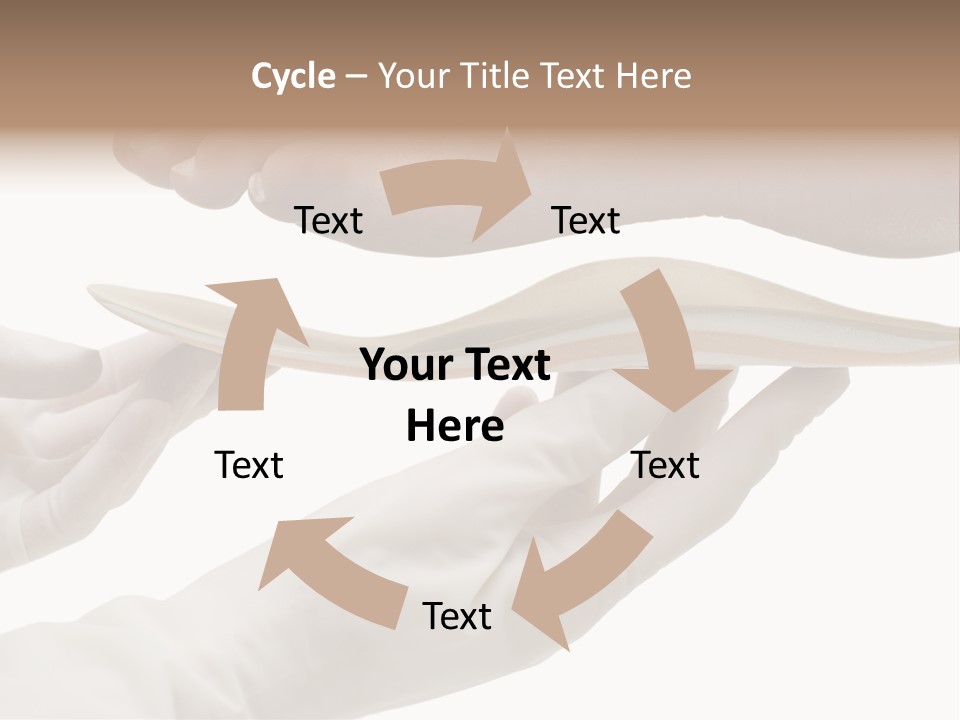 Cycle – Your Title Text Here

Text

Text

Your Text Here

Text

Text

Text